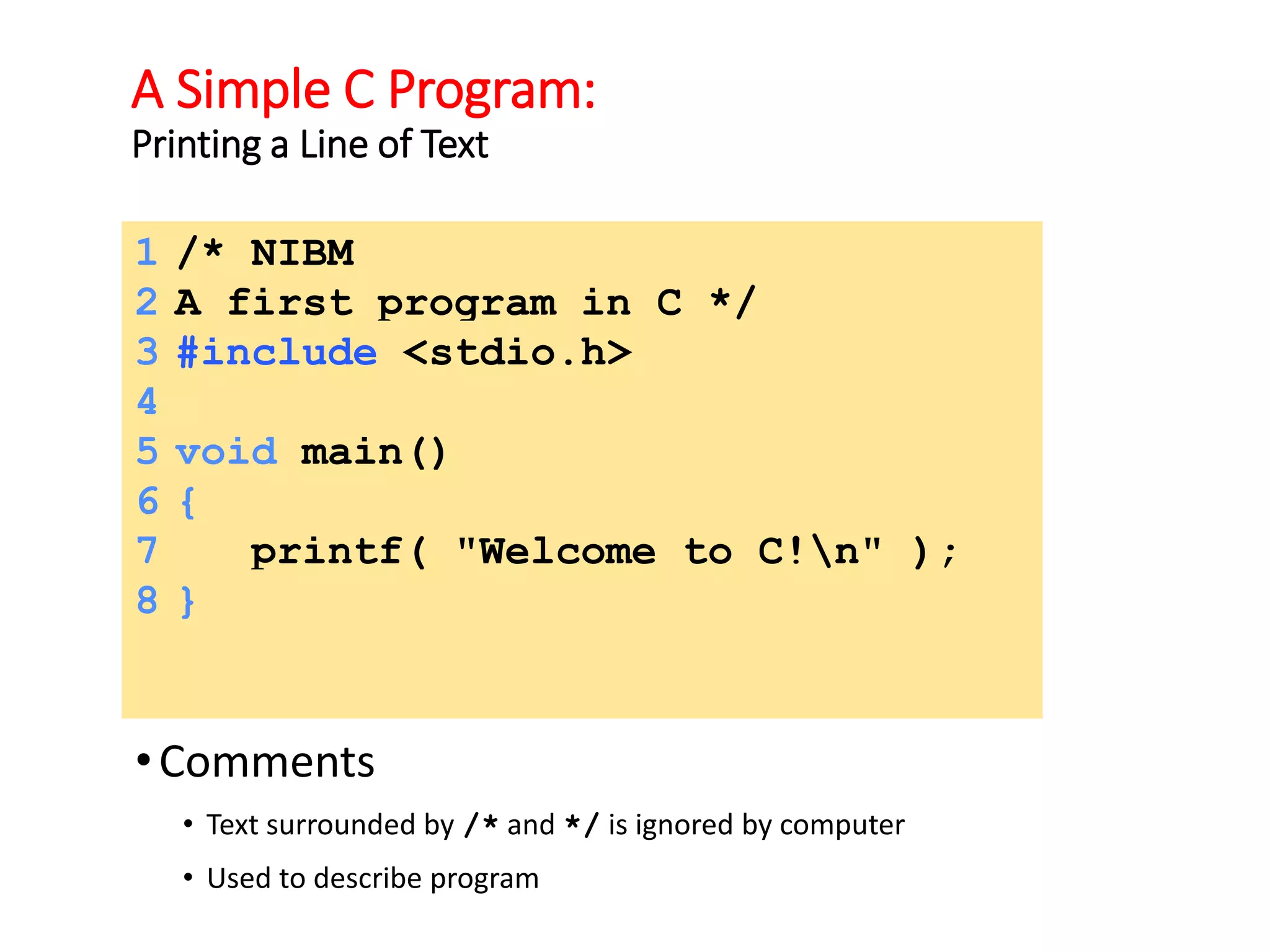 A Simple C Program:
Printing a Line of Text

1 /* NIBM
2 A first program in C */
3 #include <stdio.h>
4
5 void main()
6 {
7 printf( "Welcome to C!\n" );
8 }

• Comments
• Text surrounded by /* and */ is ignored by computer
• Used to describe program